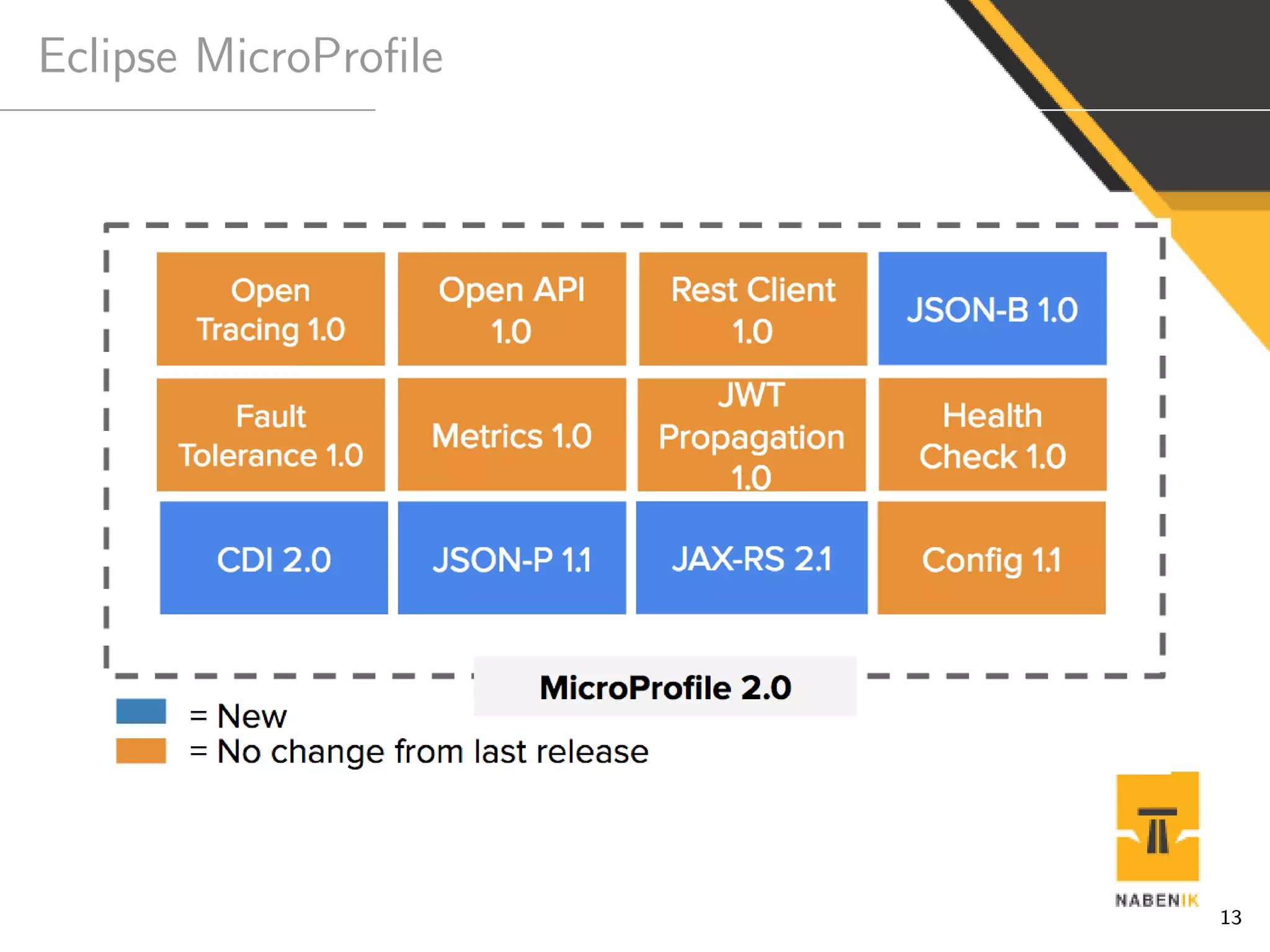 Eclipse MicroProfile

Open Tracing 1.0

Open API 1.0

Rest Client 1.0

JSON-B 1.0

Fault Tolerance 1.0

Metrics 1.0

JWT Propagation 1.0

Health Check 1.0

CDI 2.0

JSON-P 1.1

JAX-RS 2.1

Config 1.1

MicroProfile 2.0

= New
= No change from last release

NABENIK

13